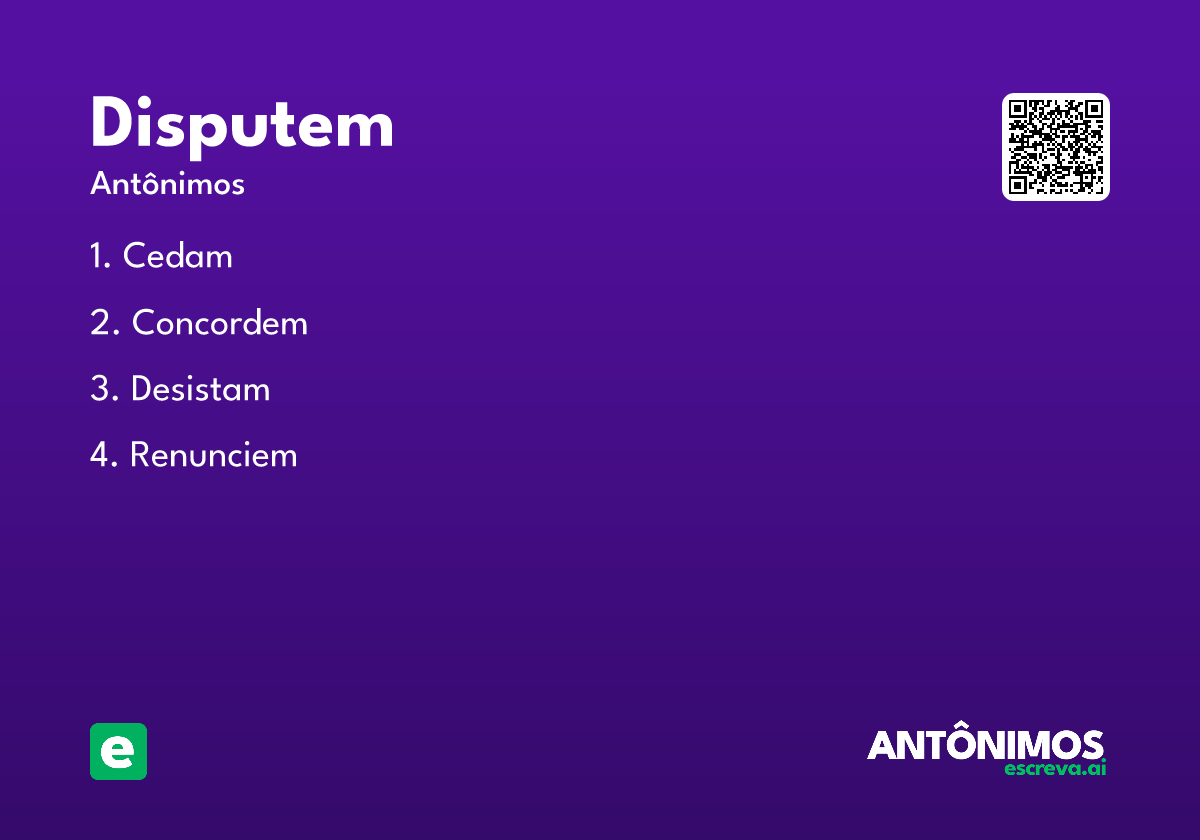 Disputem

Antônimos

1. Cedam

2. Concordem

3. Desistam

4. Renunciem

e

ANTÔNIMOS
escreva.ai